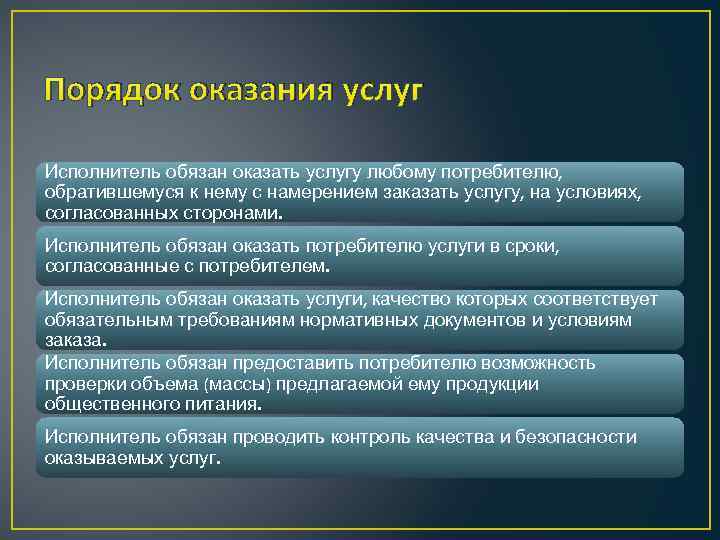 Порядок оказания услуг

Исполнитель обязан оказать услугу любому потребителю, обратившемуся к нему с намерением заказать услугу, на условиях, согласованных сторонами.

Исполнитель обязан оказать потребителю услуги в сроки, согласованные с потребителем.

Исполнитель обязан оказать услуги, качество которых соответствует обязательным требованиям нормативных документов и условиям заказа.

Исполнитель обязан предоставить потребителю возможность проверки объема (массы) предлагаемой ему продукции общественного питания.

Исполнитель обязан проводить контроль качества и безопасности оказываемых услуг.